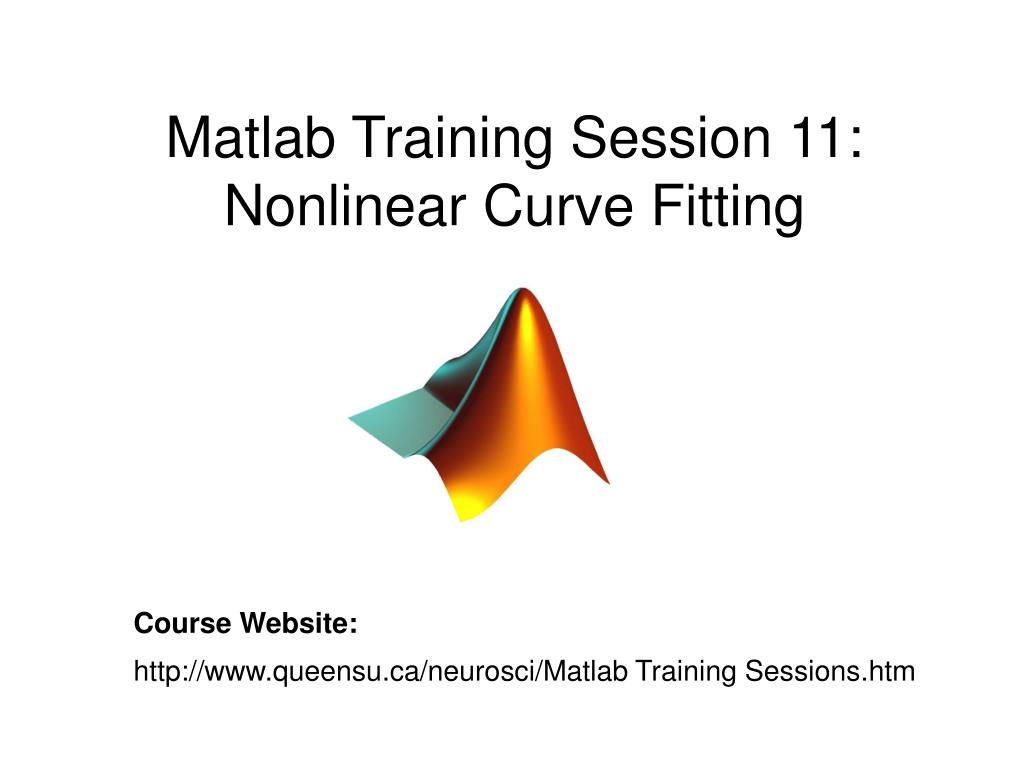 Matlab Training Session 11:
Nonlinear Curve Fitting

Course Website:
http://www.queensu.ca/neurosci/Matlab Training Sessions.htm